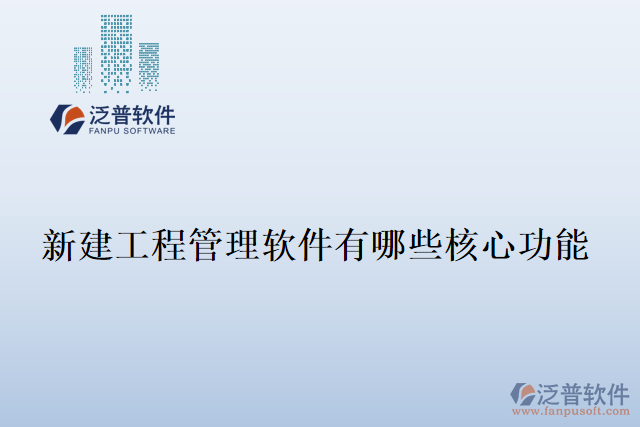 泛普软件
FANPU SOFTWARE

新建工程管理软件有哪些核心功能

泛普软件
www.fanpusoft.com